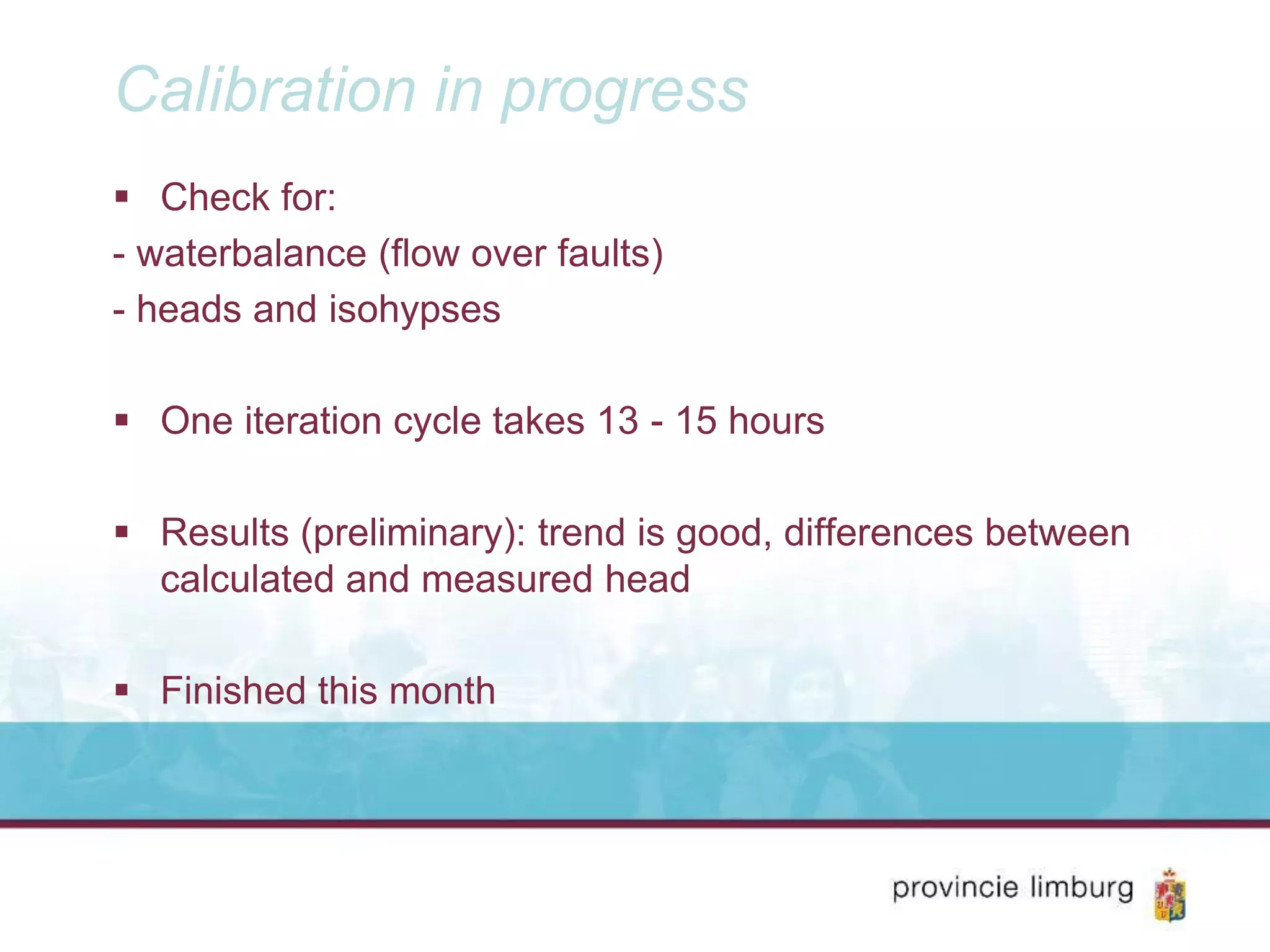 Calibration in progress

▪ Check for:
- waterbalance (flow over faults)
- heads and isohypses

▪ One iteration cycle takes 13 - 15 hours

▪ Results (preliminary): trend is good, differences between calculated and measured head

▪ Finished this month

provincie limburg